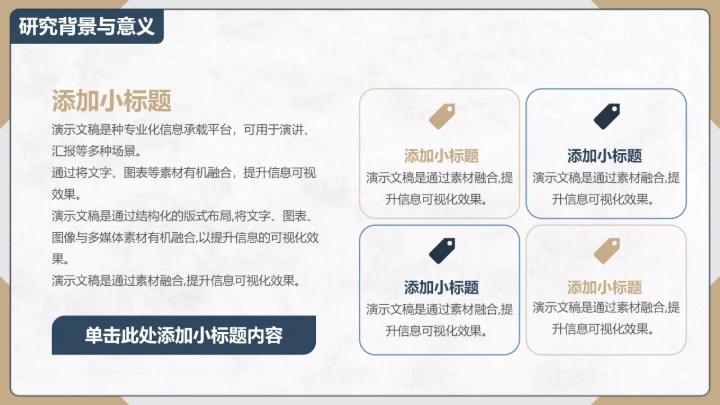 研究背景与意义

添加小标题

演示文稿是种专业化信息承载平台，可用于演讲、汇报等多种场景。

通过将文字、图表等素材有机融合，提升信息可视效果。

演示文稿是通过结构化的版式布局,将文字、图表、图像与多媒体素材有机融合,以提升信息的可视化效果。

演示文稿是通过素材融合,提升信息可视化效果。

单击此处添加小标题内容

添加小标题
演示文稿是通过素材融合,提升信息可视化效果。

添加小标题
演示文稿是通过素材融合,提升信息可视化效果。

添加小标题
演示文稿是通过素材融合,提升信息可视化效果。

添加小标题
演示文稿是通过素材融合,提升信息可视化效果。